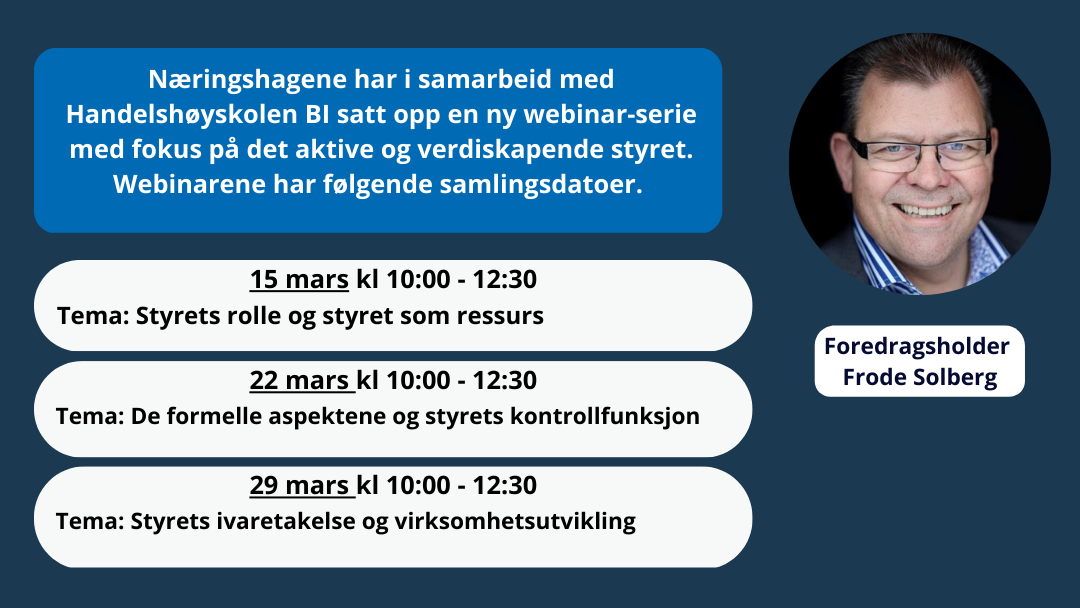 Næringshagene har i samarbeid med Handelshøyskolen BI satt opp en ny webinar-serie med fokus på det aktive og verdiskapende styret. Webinarene har følgende samlingsdatoer.

15 mars kl 10:00 - 12:30
Tema: Styrets rolle og styret som ressurs

22 mars kl 10:00 - 12:30
Tema: De formelle aspektene og styrets kontrollfunksjon

29 mars kl 10:00 - 12:30
Tema: Styrets ivaretakelse og virksomhetsutvikling

Foredragsholder
Frode Solberg